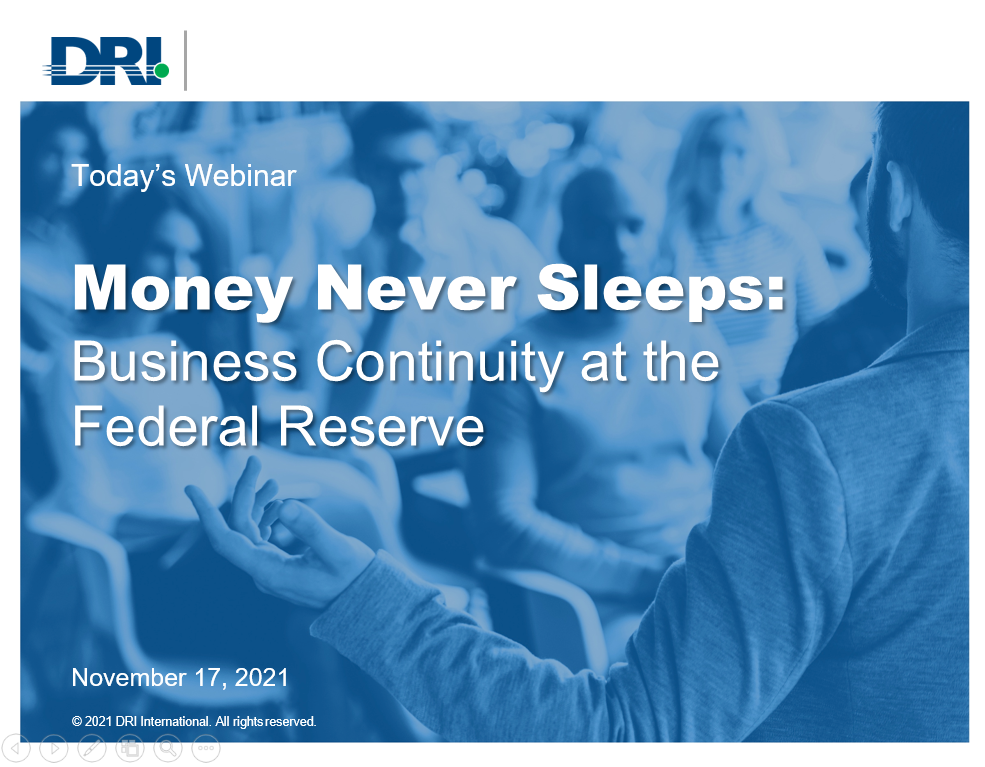 DRI

Today's Webinar

Money Never Sleeps:
Business Continuity at the Federal Reserve

November 17, 2021

© 2021 DRI International. All rights reserved.